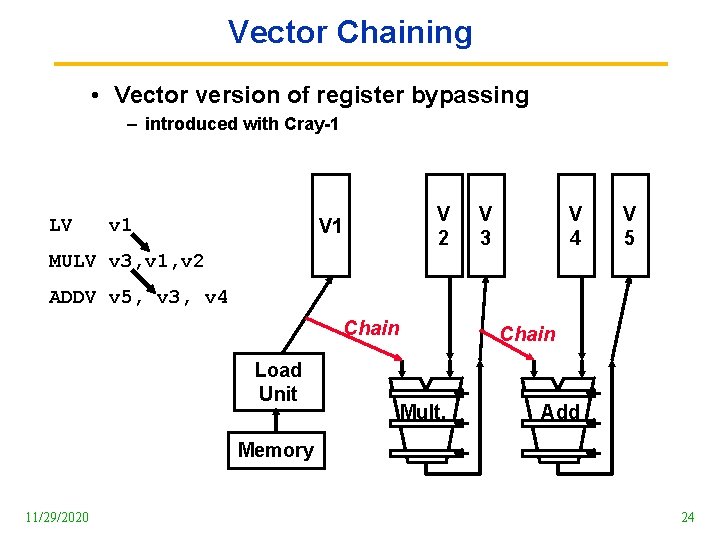 Vector Chaining

• Vector version of register bypassing
– introduced with Cray-1

LV v1
MULV v3,v1,v2
ADDV v5, v3, v4

V1

V 2

V 3

V 4

V 5

Chain

Chain

Load Unit

Memory

Mult.

Add

11/29/2020

24